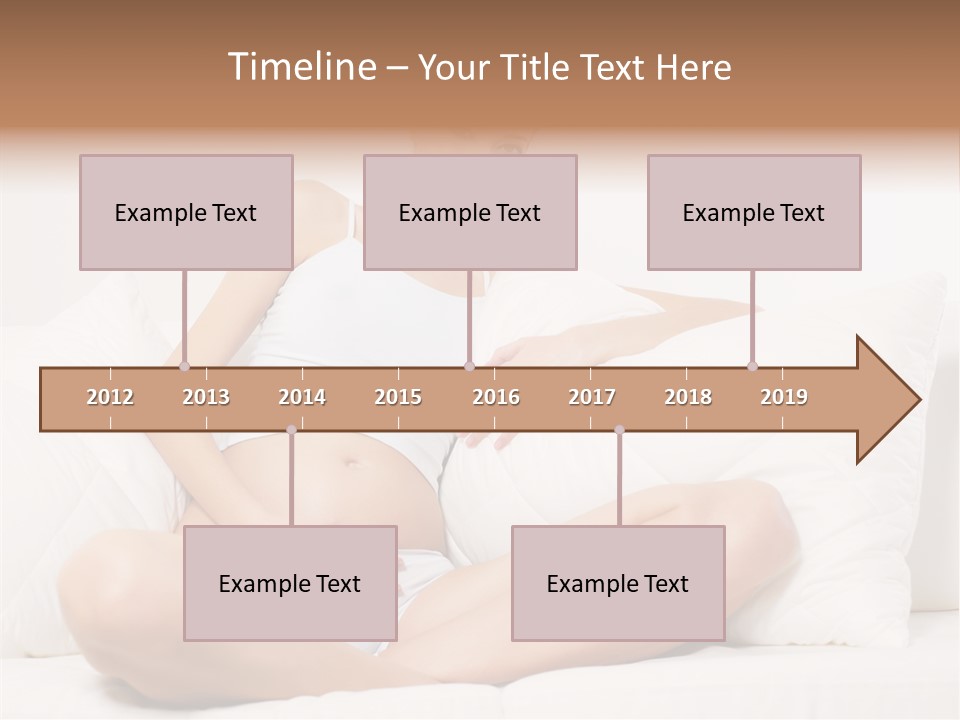 Timeline – Your Title Text Here

Example Text

Example Text

Example Text

2012 2013 2014 2015 2016 2017 2018 2019

Example Text

Example Text